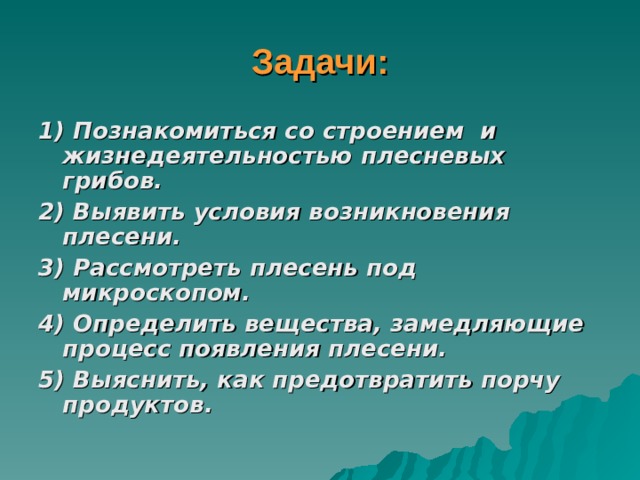 Задачи:

1) Познакомиться со строением и жизнедеятельностью плесневых грибов.

2) Выявить условия возникновения плесени.

3) Рассмотреть плесень под микроскопом.

4) Определить вещества, замедляющие процесс появления плесени.

5) Выяснить, как предотвратить порчу продуктов.